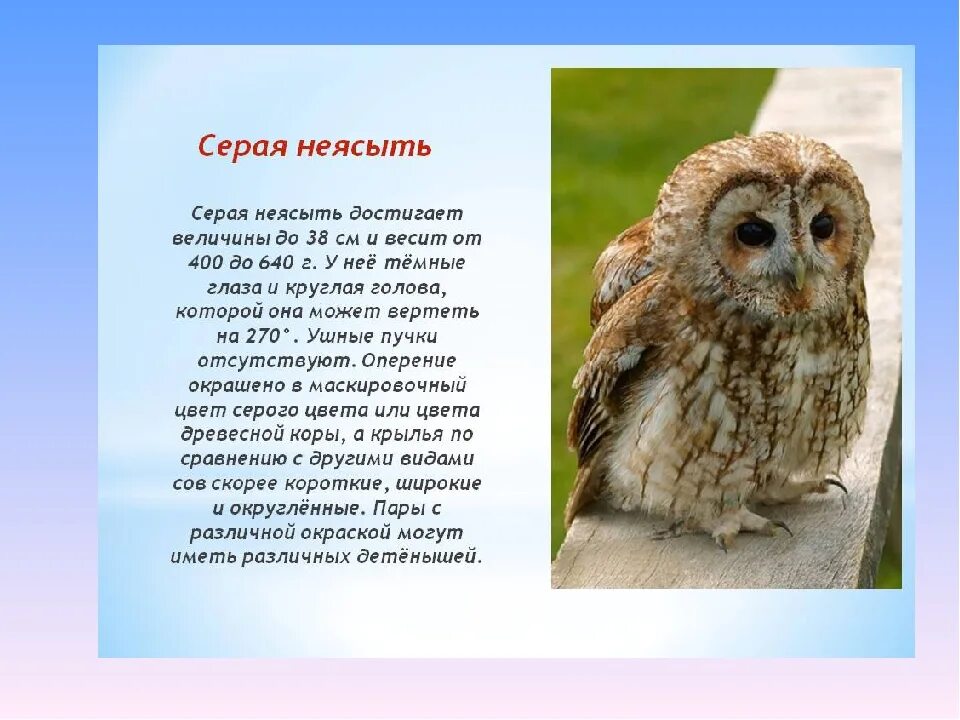 Серая неясыть

Серая неясыть достигает величины до 38 см и весит от 400 до 640 г. У неё тёмные глаза и круглая голова, которой она может вертеть на 270°. Ушные пучки отсутствуют. Оперение окрашено в маскировочный цвет серого цвета или цвета древесной коры, а крылья по сравнению с другими видами сов скорее короткие, широкие и округлённые. Пары с различной окраской могут иметь различных детёнышей.